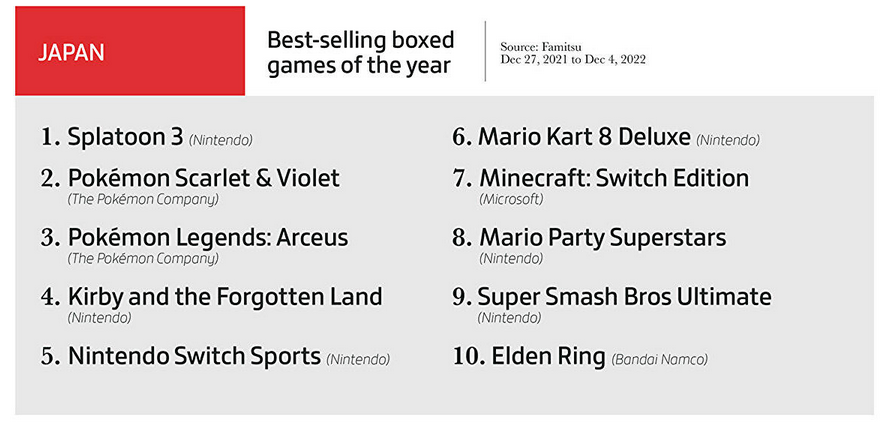 JAPAN

Best-selling boxed games of the year

Source: Famitsu
Dec 27, 2021 to Dec 4, 2022

1. Splatoon 3 (Nintendo)

2. Pokémon Scarlet & Violet (The Pokémon Company)

3. Pokémon Legends: Arceus (The Pokémon Company)

4. Kirby and the Forgotten Land (Nintendo)

5. Nintendo Switch Sports (Nintendo)

6. Mario Kart 8 Deluxe (Nintendo)

7. Minecraft: Switch Edition (Microsoft)

8. Mario Party Superstars (Nintendo)

9. Super Smash Bros Ultimate (Nintendo)

10. Elden Ring (Bandai Namco)